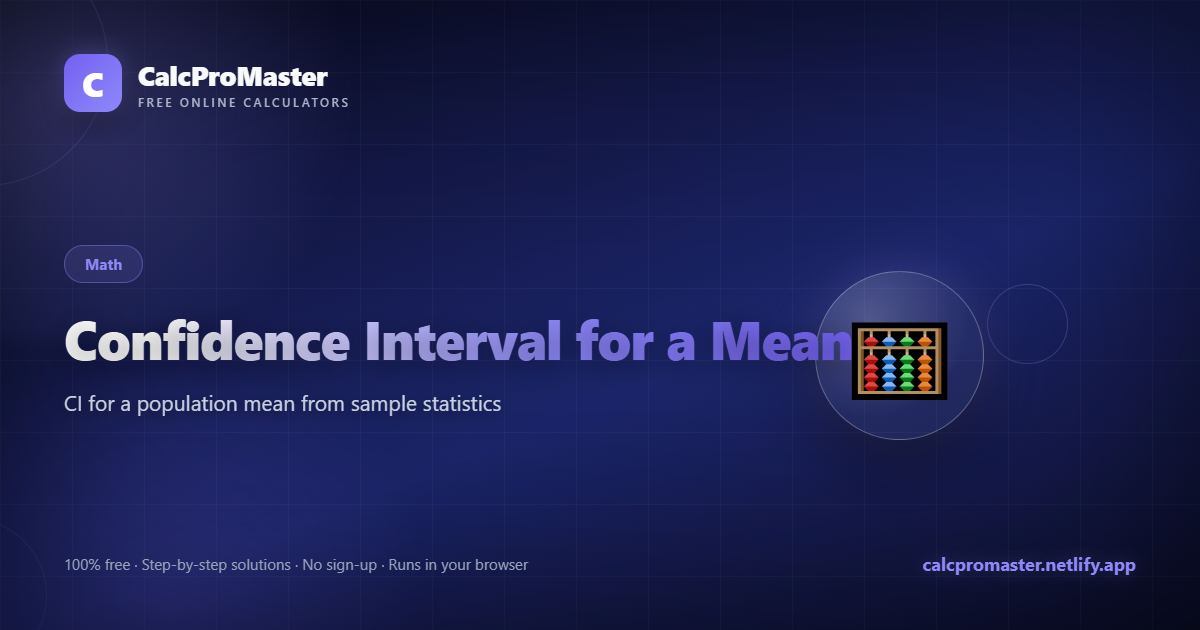 C

CalcProMaster
FREE ONLINE CALCULATORS

Math

Confidence Interval for a Mean

CI for a population mean from sample statistics

100% free · Step-by-step solutions · No sign-up · Runs in your browser

calcpromaster.netlify.app